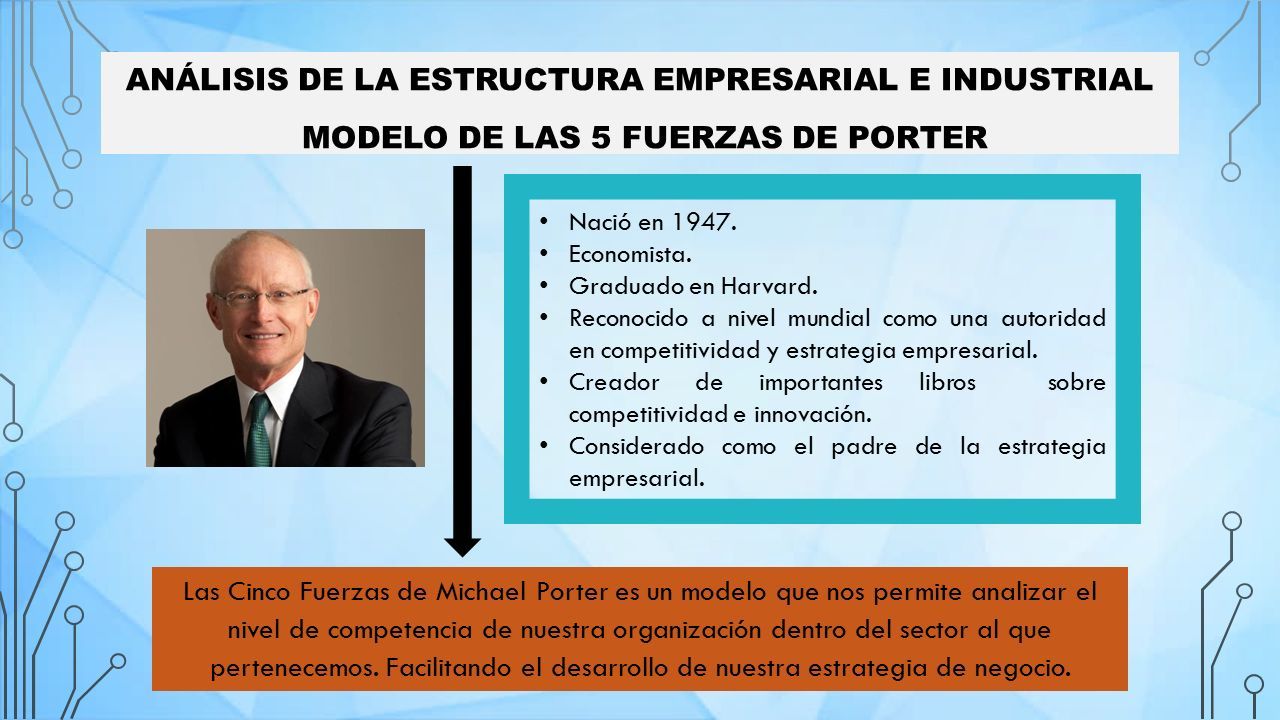 ANÁLISIS DE LA ESTRUCTURA EMPRESARIAL E INDUSTRIAL

MODELO DE LAS 5 FUERZAS DE PORTER

• Nació en 1947.
• Economista.
• Graduado en Harvard.
• Reconocido a nivel mundial como una autoridad en competitividad y estrategia empresarial.
• Creador de importantes libros sobre competitividad e innovación.
• Considerado como el padre de la estrategia empresarial.

Las Cinco Fuerzas de Michael Porter es un modelo que nos permite analizar el nivel de competencia de nuestra organización dentro del sector al que pertenecemos. Facilitando el desarrollo de nuestra estrategia de negocio.